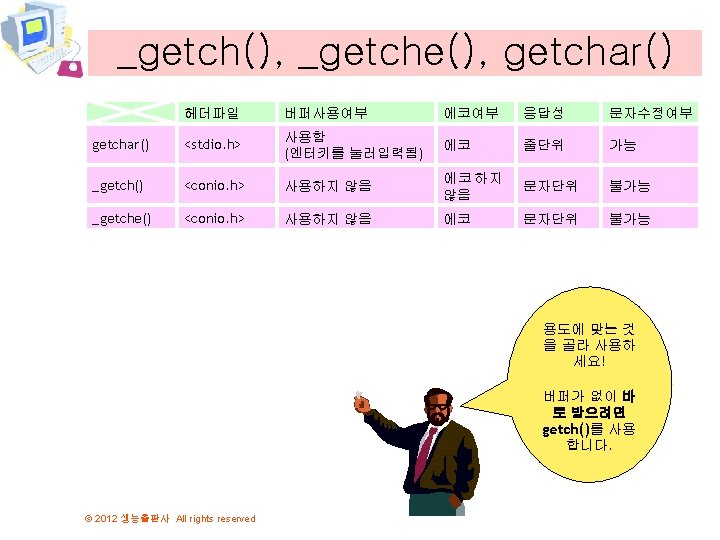 _getch(), _getche(), getchar()

| | 헤더파일 | 버퍼사용여부 | 에코여부 | 응답성 | 문자수정여부 |
|---|---|---|---|---|---|
| getchar() | <stdio.h> | 사용함 (엔터키를 눌러입력됨) | 에코 | 줄단위 | 가능 |
| _getch() | <conio.h> | 사용하지 않음 | 에코하지 않음 | 문자단위 | 불가능 |
| _getche() | <conio.h> | 사용하지 않음 | 에코 | 문자단위 | 불가능 |

용도에 맞는 것을 골라 사용하세요!

버퍼가 없이 바로 받으려면 getch()를 사용합니다.

© 2012 생능출판사 All rights reserved